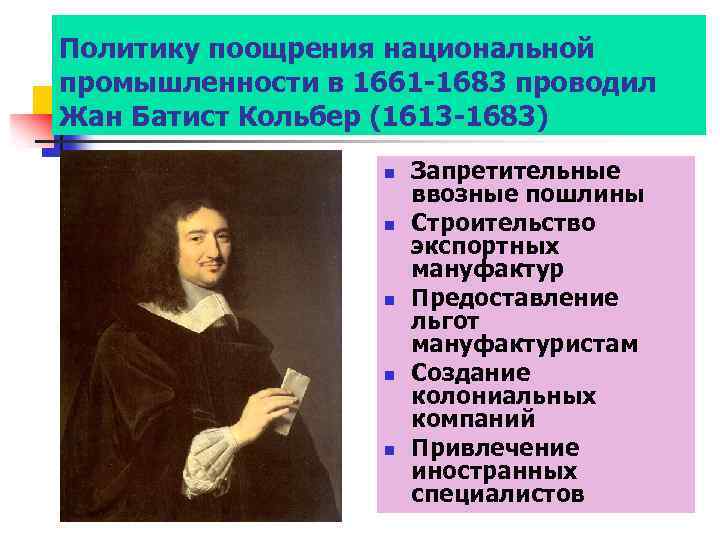 Политику поощрения национальной промышленности в 1661-1683 проводил Жан Батист Кольбер (1613-1683)

- Запретительные ввозные пошлины
- Строительство экспортных мануфактур
- Предоставление льгот мануфактуристам
- Создание колониальных компаний
- Привлечение иностранных специалистов